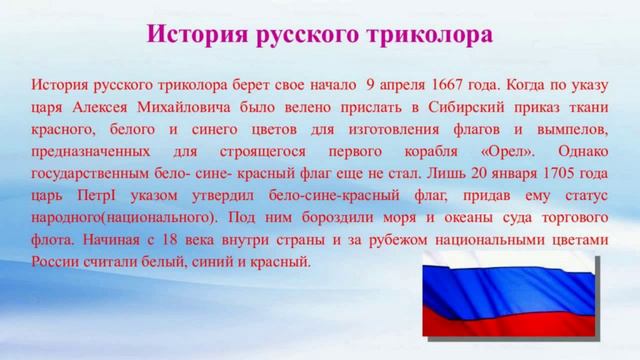 История русского триколора

История русского триколора берет свое начало 9 апреля 1667 года. Когда по указу царя Алексея Михайловича было велено прислать в Сибирский приказ ткани красного, белого и синего цветов для изготовления флагов и вымпелов, предназначенных для строящегося первого корабля «Орел». Однако государственным бело- сине- красный флаг еще не стал. Лишь 20 января 1705 года царь ПетрI указом утвердил бело-сине-красный флаг, придав ему статус народного(национального). Под ним бороздили моря и океаны суда торгового флота. Начиная с 18 века внутри страны и за рубежом национальными цветами России считали белый, синий и красный.